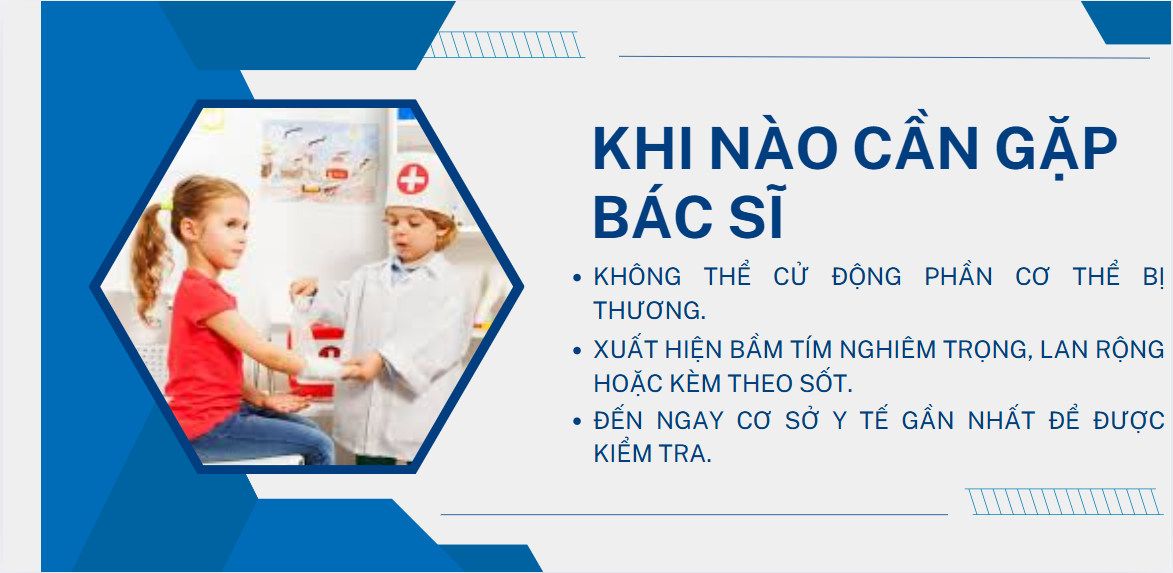 KHI NÀO CẦN GẶP BÁC SĨ

• KHÔNG THỂ CỬ ĐỘNG PHẦN CƠ THỂ BỊ THƯƠNG.
• XUẤT HIỆN BẦM TÍM NGHIÊM TRỌNG, LAN RỘNG HOẶC KÈM THEO SỐT.
• ĐẾN NGAY CƠ SỞ Y TẾ GẦN NHẤT ĐỂ ĐƯỢC KIỂM TRA.